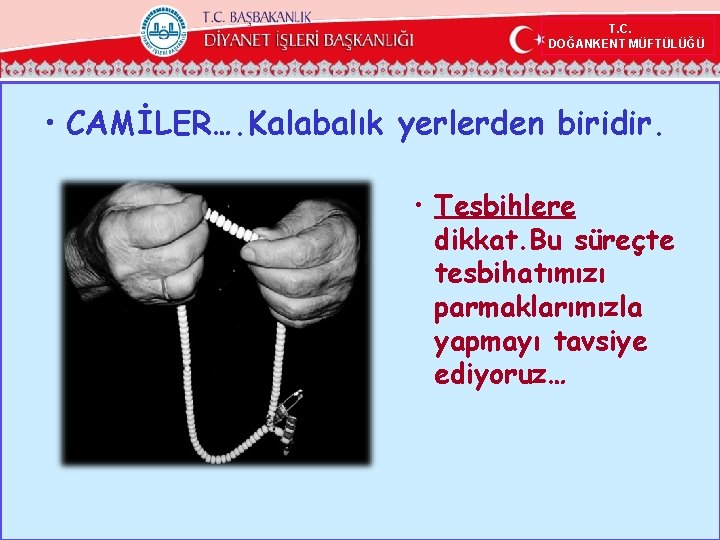 T.C. BAŞBAKANLIK
DİYANET İŞLERİ BAŞKANLIĞI

T.C.
DOĞANKENT MÜFTÜLÜĞÜ

• CAMİLER….Kalabalık yerlerden biridir.

• Tesbihlere dikkat.Bu süreçte tesbihatımızı parmaklarımızla yapmayı tavsiye ediyoruz…